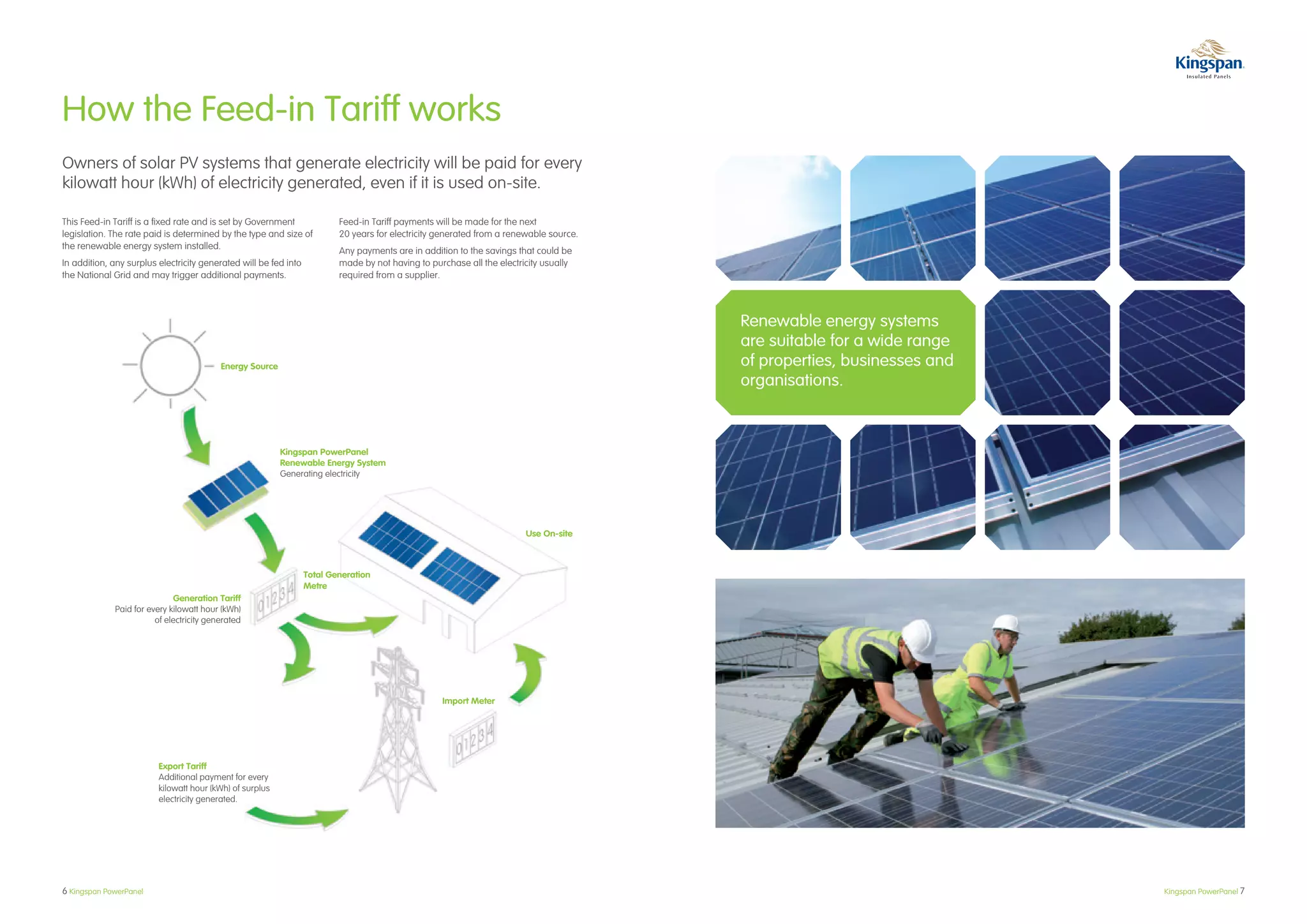 Kingspan
Insulated Panels

How the Feed-in Tariff works

Owners of solar PV systems that generate electricity will be paid for every kilowatt hour (kWh) of electricity generated, even if it is used on-site.

This Feed-in Tariff is a fixed rate and is set by Government legislation. The rate paid is determined by the type and size of the renewable energy system installed.

In addition, any surplus electricity generated will be fed into the National Grid and may trigger additional payments.

Feed-in Tariff payments will be made for the next 20 years for electricity generated from a renewable source.

Any payments are in addition to the savings that could be made by not having to purchase all the electricity usually required from a supplier.

Energy Source

Kingspan PowerPanel Renewable Energy System
Generating electricity

Use On-site

Total Generation Metre

01234

Generation Tariff
Paid for every kilowatt hour (kWh) of electricity generated

Import Meter

01234

Export Tariff
Additional payment for every kilowatt hour (kWh) of surplus electricity generated.

Renewable energy systems are suitable for a wide range of properties, businesses and organisations.

6 Kingspan PowerPanel

Kingspan PowerPanel 7